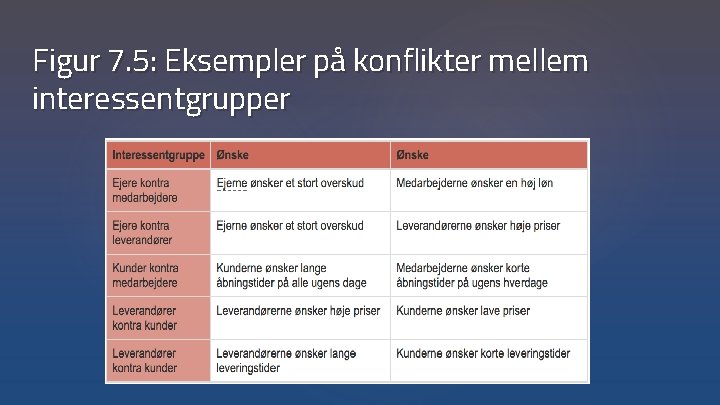 Figur 7.5: Eksempler på konflikter mellem interessentgrupper

| Interessentgruppe | Ønske | Ønske |
|---|---|---|
| Ejere kontra medarbejdere | Ejerne ønsker et stort overskud | Medarbejderne ønsker en høj løn |
| Ejere kontra leverandører | Ejerne ønsker et stort overskud | Leverandørerne ønsker høje priser |
| Kunder kontra medarbejdere | Kunderne ønsker lange åbningstider på alle ugens dage | Medarbejderne ønsker korte åbningstider på ugens hverdage |
| Leverandører kontra kunder | Leverandørerne ønsker høje priser | Kunderne ønsker lave priser |
| Leverandører kontra kunder | Leverandørerne ønsker lange leveringstider | Kunderne ønsker korte leveringstider |